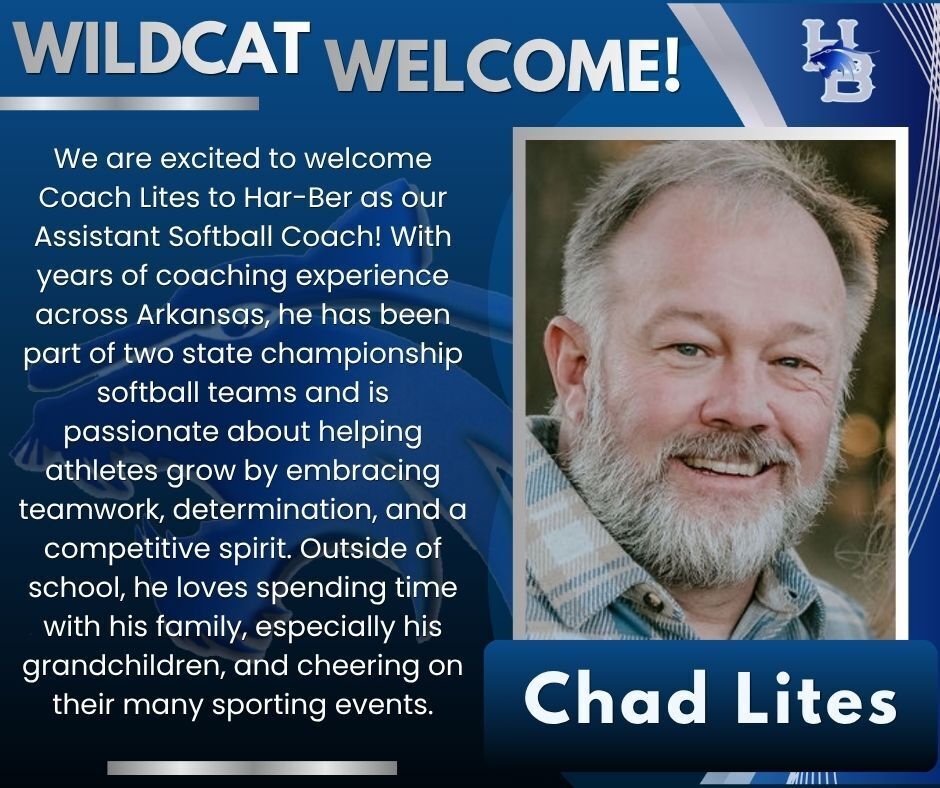 WILDCAT WELCOME!

HB

We are excited to welcome Coach Lites to Har-Ber as our Assistant Softball Coach! With years of coaching experience across Arkansas, he has been part of two state championship softball teams and is passionate about helping athletes grow by embracing teamwork, determination, and a competitive spirit. Outside of school, he loves spending time with his family, especially his grandchildren, and cheering on their many sporting events.

Chad Lites